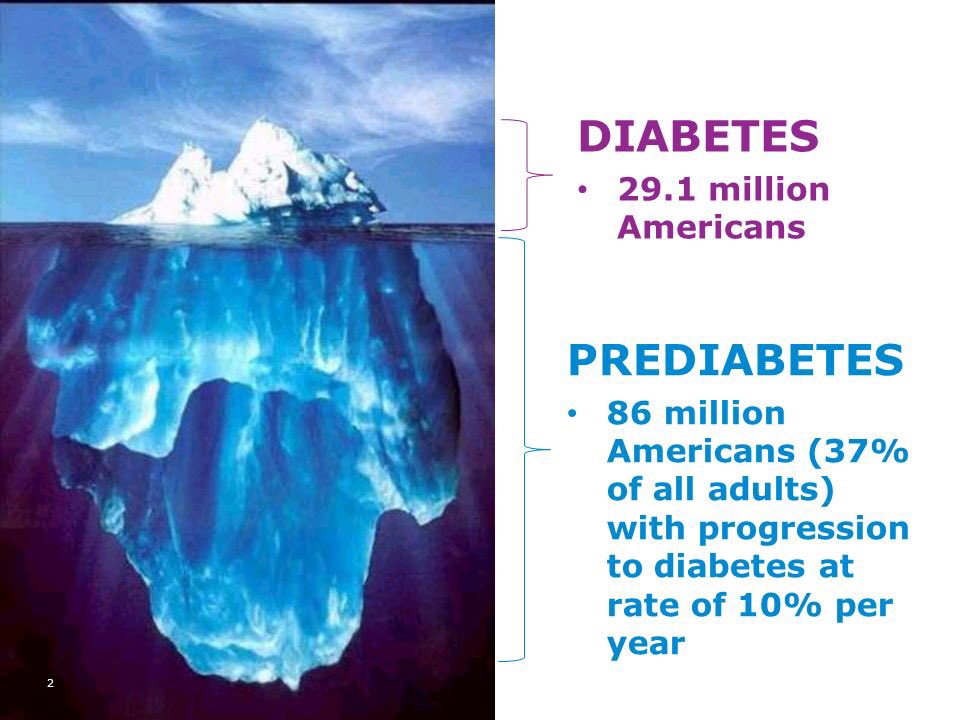 DIABETES

• 29.1 million Americans

PREDIABETES

• 86 million Americans (37% of all adults) with progression to diabetes at rate of 10% per year

2